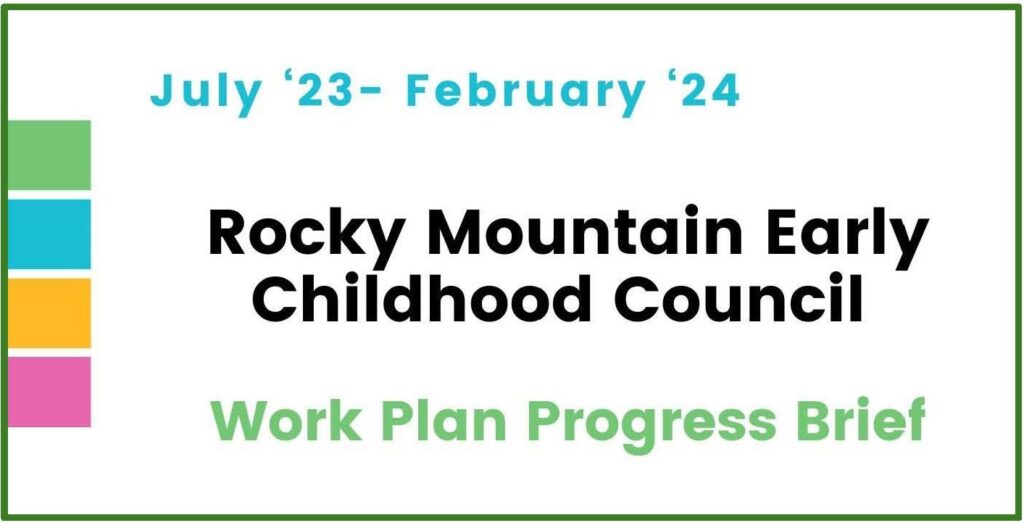 July ‘23- February ‘24

Rocky Mountain Early Childhood Council

Work Plan Progress Brief